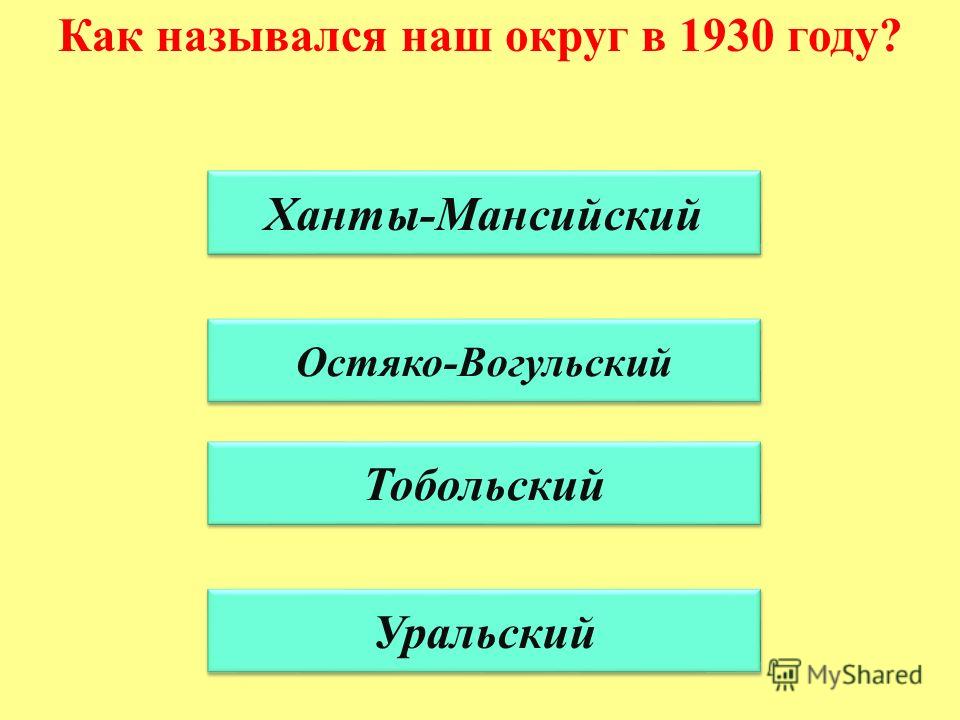 Как назывался наш округ в 1930 году?

Ханты-Мансийский

Остяко-Вогульский

Тобольский

Уральский

MyShared